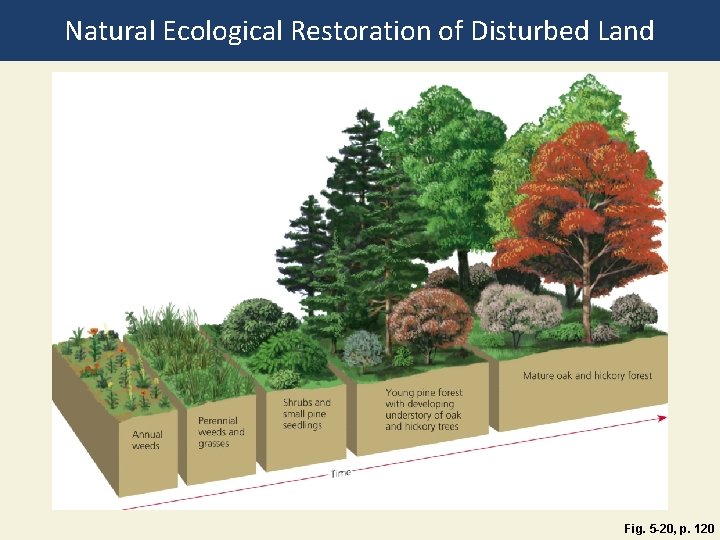 Natural Ecological Restoration of Disturbed Land

Annual weeds

Perennial weeds and grasses

Shrubs and small pine seedlings

Young pine forest with developing understory of oak and hickory trees

Mature oak and hickory forest

Time

Fig. 5-20, p. 120